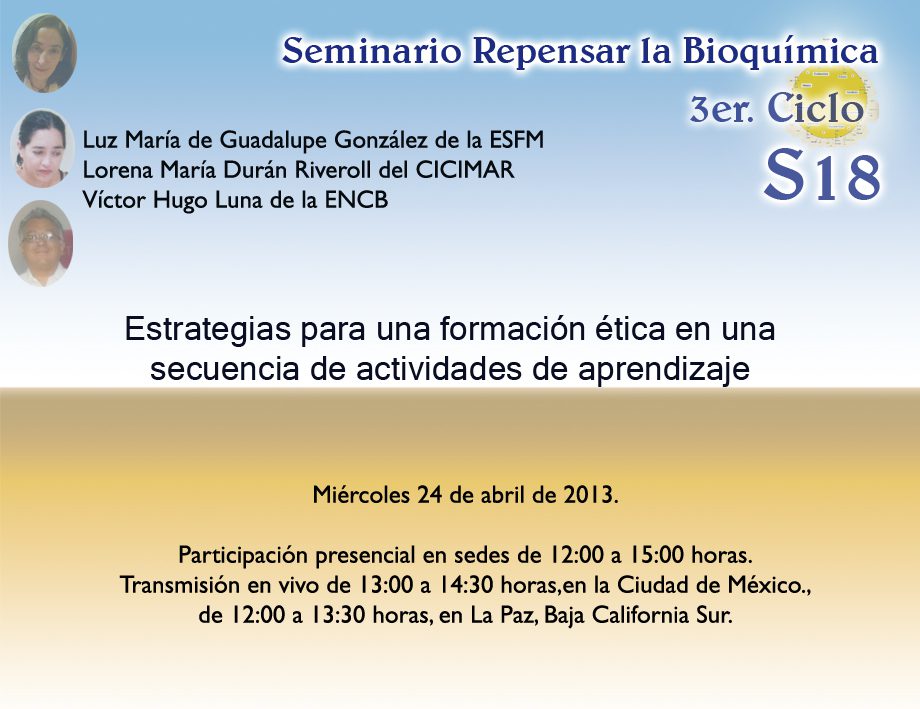 Seminario Repensar la Bioquímica
3er. Ciclo
S18

Luz María de Guadalupe González de la ESFM
Lorena María Durán Riveroll del CICIMAR
Víctor Hugo Luna de la ENCB

Estrategias para una formación ética en una secuencia de actividades de aprendizaje

Miércoles 24 de abril de 2013.

Participación presencial en sedes de 12:00 a 15:00 horas.
Transmisión en vivo de 13:00 a 14:30 horas,en la Ciudad de México.,
de 12:00 a 13:30 horas, en La Paz, Baja California Sur.